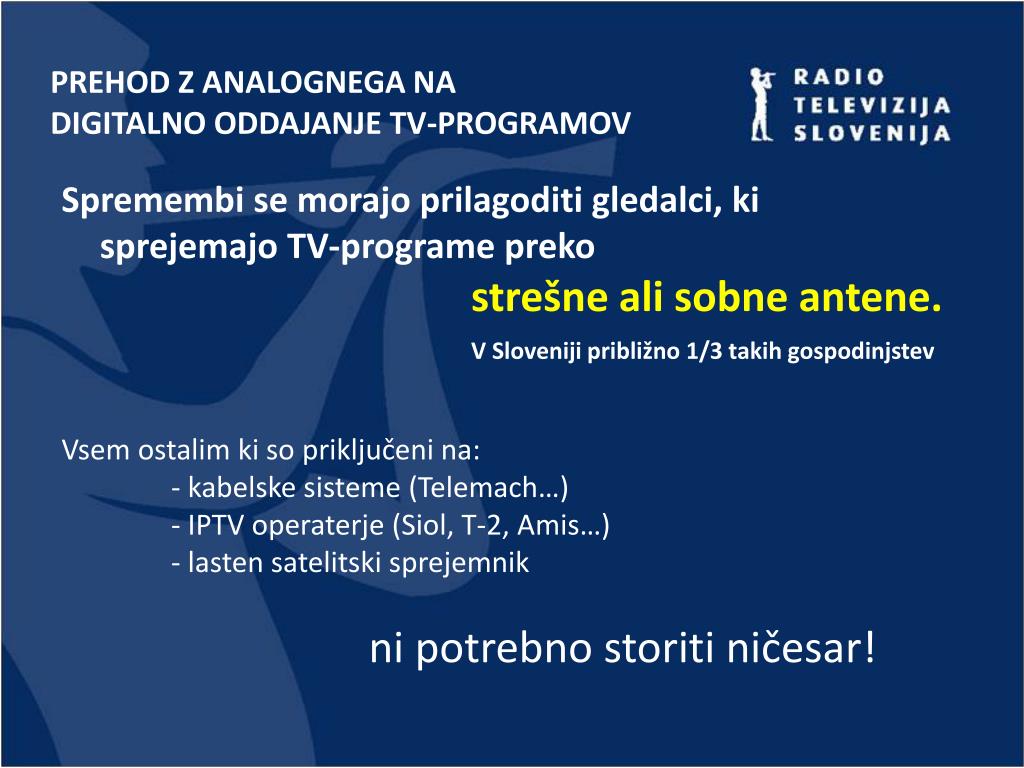 PREHOD Z ANALOGNEGA NA
DIGITALNO ODDAJANJE TV-PROGRAMOV

RADIO
TELEVIZIJA
SLOVENIJA

Spremembi se morajo prilagoditi gledalci, ki sprejemajo TV-programe preko

strešne ali sobne antene.

V Sloveniji približno 1/3 takih gospodinjstev

Vsem ostalim ki so priključeni na:
- kabelske sisteme (Telemach…)
- IPTV operaterje (Siol, T-2, Amis…)
- lasten satelitski sprejemnik

ni potrebno storiti ničesar!